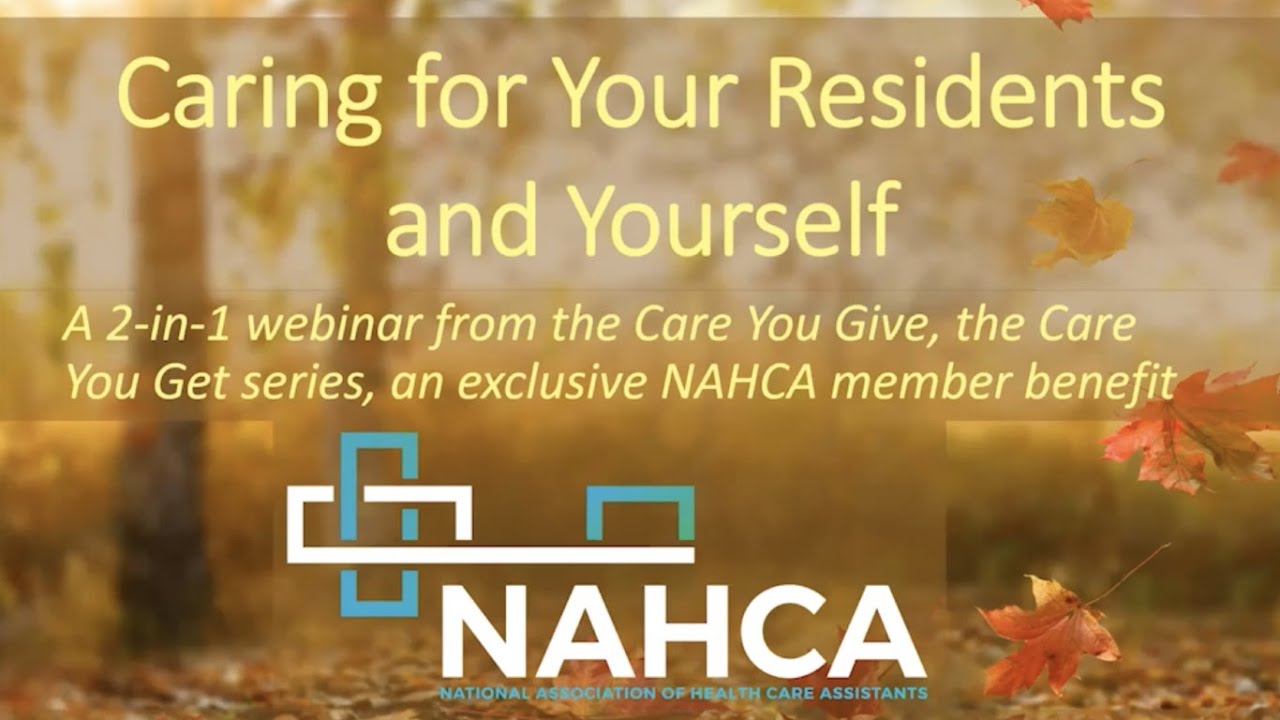 Caring for Your Residents and Yourself

A 2-in-1 webinar from the Care You Give, the Care You Get series, an exclusive NAHCA member benefit

NAHCA

NATIONAL ASSOCIATION OF HEALTH CARE ASSISTANTS